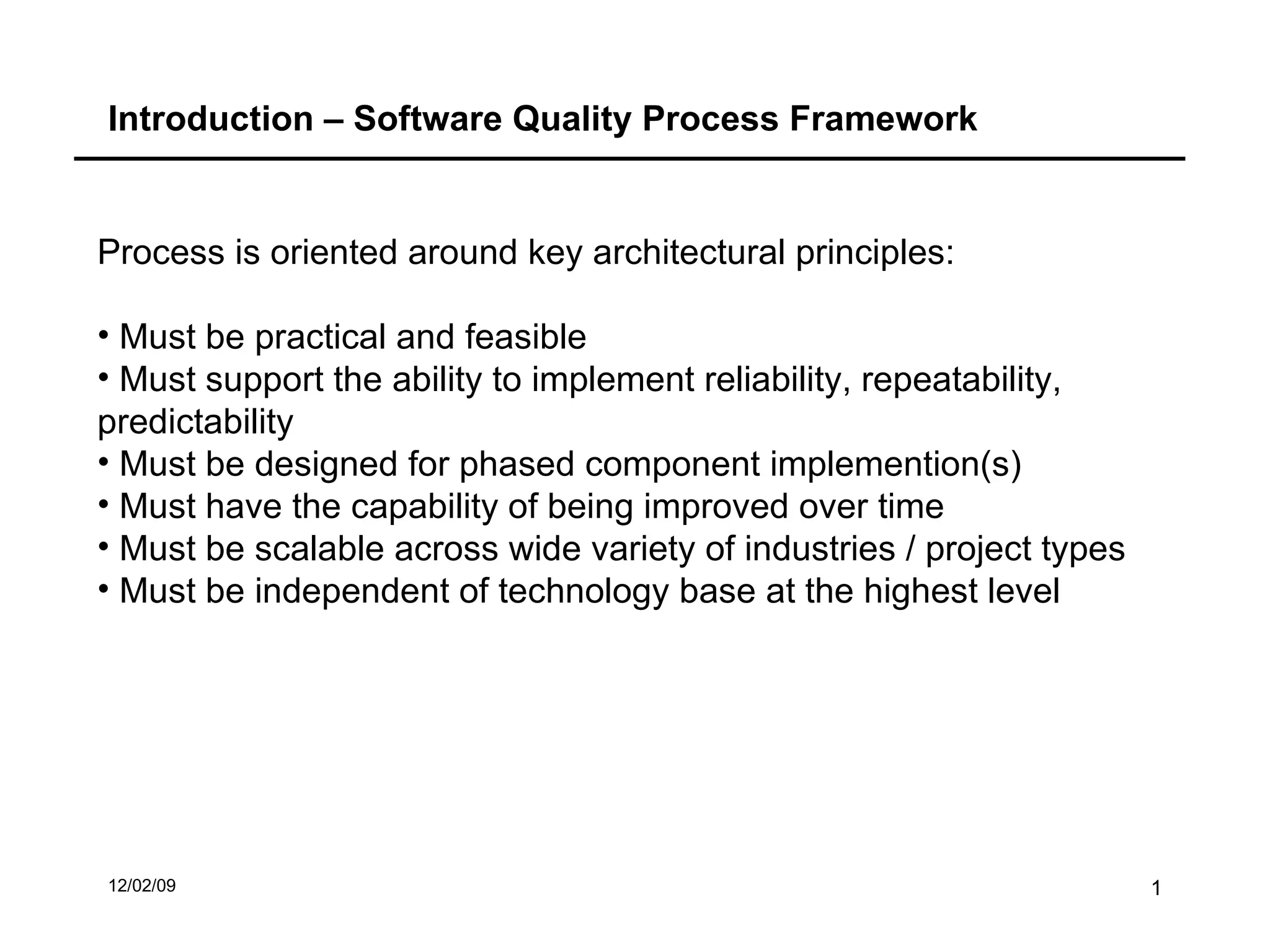 Introduction – Software Quality Process Framework

Process is oriented around key architectural principles:

• Must be practical and feasible
• Must support the ability to implement reliability, repeatability, predictability
• Must be designed for phased component implemention(s)
• Must have the capability of being improved over time
• Must be scalable across wide variety of industries / project types
• Must be independent of technology base at the highest level

12/02/09

1